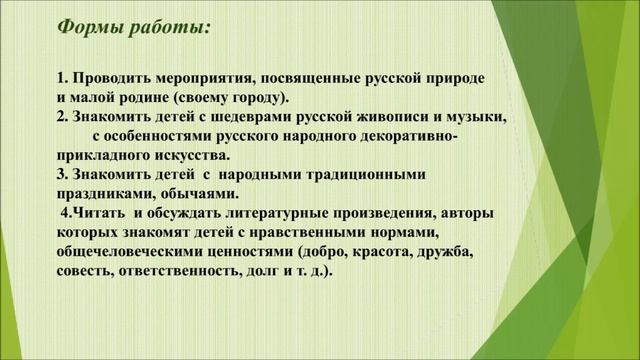 Формы работы:

1. Проводить мероприятия, посвященные русской природе и малой родине (своему городу).
2. Знакомить детей с шедеврами русской живописи и музыки, с особенностями русского народного декоративно-прикладного искусства.
3. Знакомить детей с народными традиционными праздниками, обычаями.
4.Читать и обсуждать литературные произведения, авторы которых знакомят детей с нравственными нормами, общечеловеческими ценностями (добро, красота, дружба, совесть, ответственность, долг и т. д.).